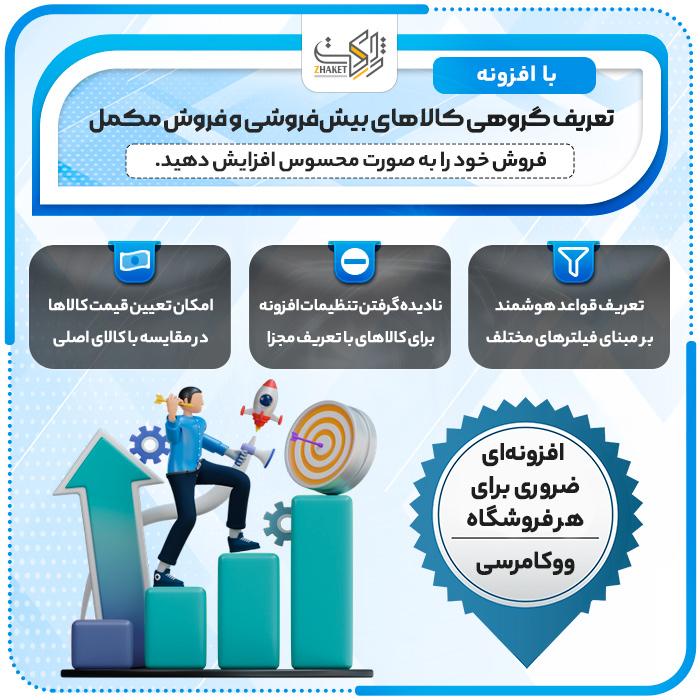 ژاکت
ZHAKET

با افزونه
تعریف گروهی کالاهای بیش‌فروشی و فروش مکمل
فروش خود را به صورت محسوس افزایش دهید.

تعریف قواعد هوشمند بر مبنای فیلترهای مختلف

نادیده گرفتن تنظیمات افزونه برای کالاهای با تعریف مجزا

امکان تعیین قیمت کالاها در مقایسه با کالای اصلی

افزونه‌ای ضروری برای هر فروشگاه
ووکامرسی